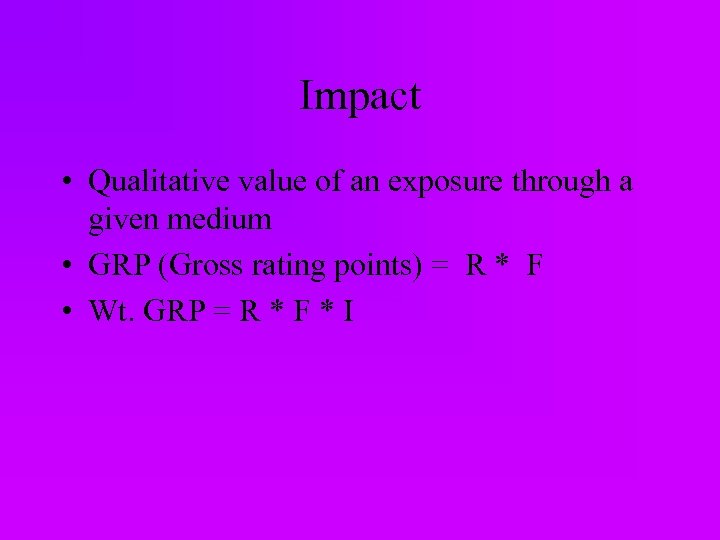 Impact

• Qualitative value of an exposure through a given medium
• GRP (Gross rating points) = R * F
• Wt. GRP = R * F * I